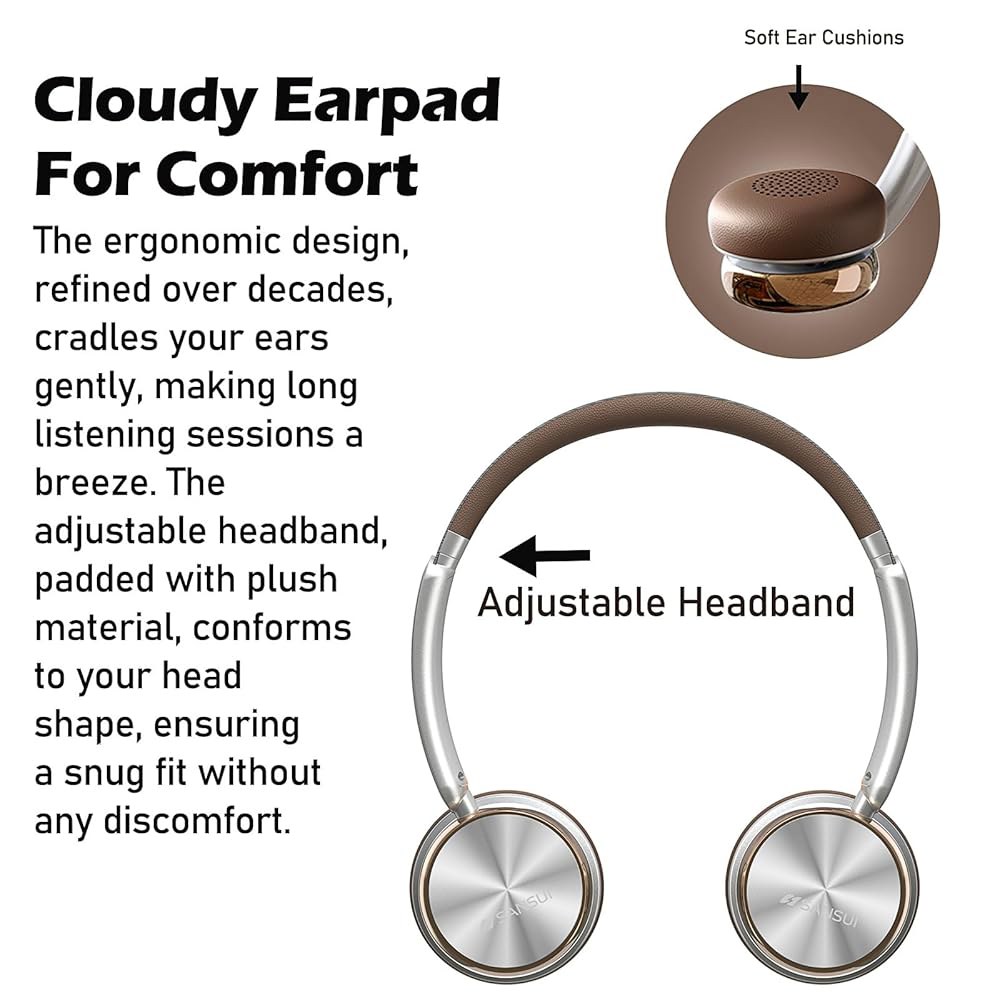 Cloudy Earpad For Comfort

The ergonomic design, refined over decades, cradles your ears gently, making long listening sessions a breeze. The adjustable headband, padded with plush material, conforms to your head shape, ensuring a snug fit without any discomfort.

Soft Ear Cushions

Adjustable Headband

SANSUI

SANSUI